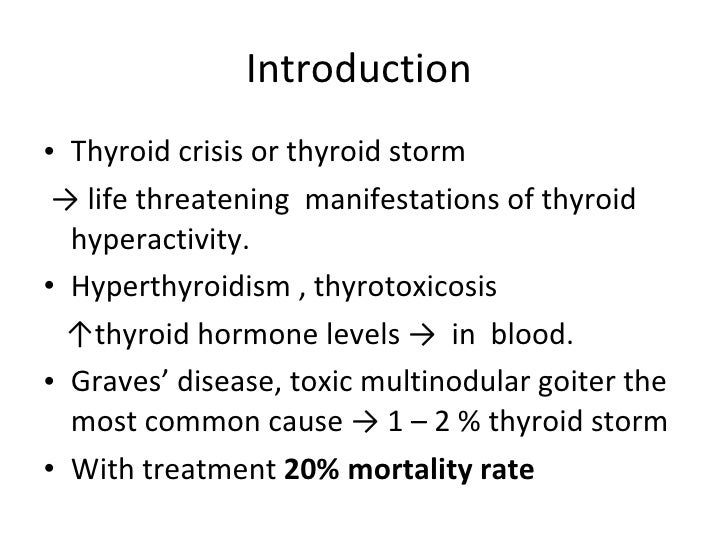 Introduction

• Thyroid crisis or thyroid storm
→ life threatening manifestations of thyroid hyperactivity.

• Hyperthyroidism , thyrotoxicosis
↑thyroid hormone levels → in blood.

• Graves' disease, toxic multinodular goiter the most common cause → 1 – 2 % thyroid storm

• With treatment **20% mortality rate**